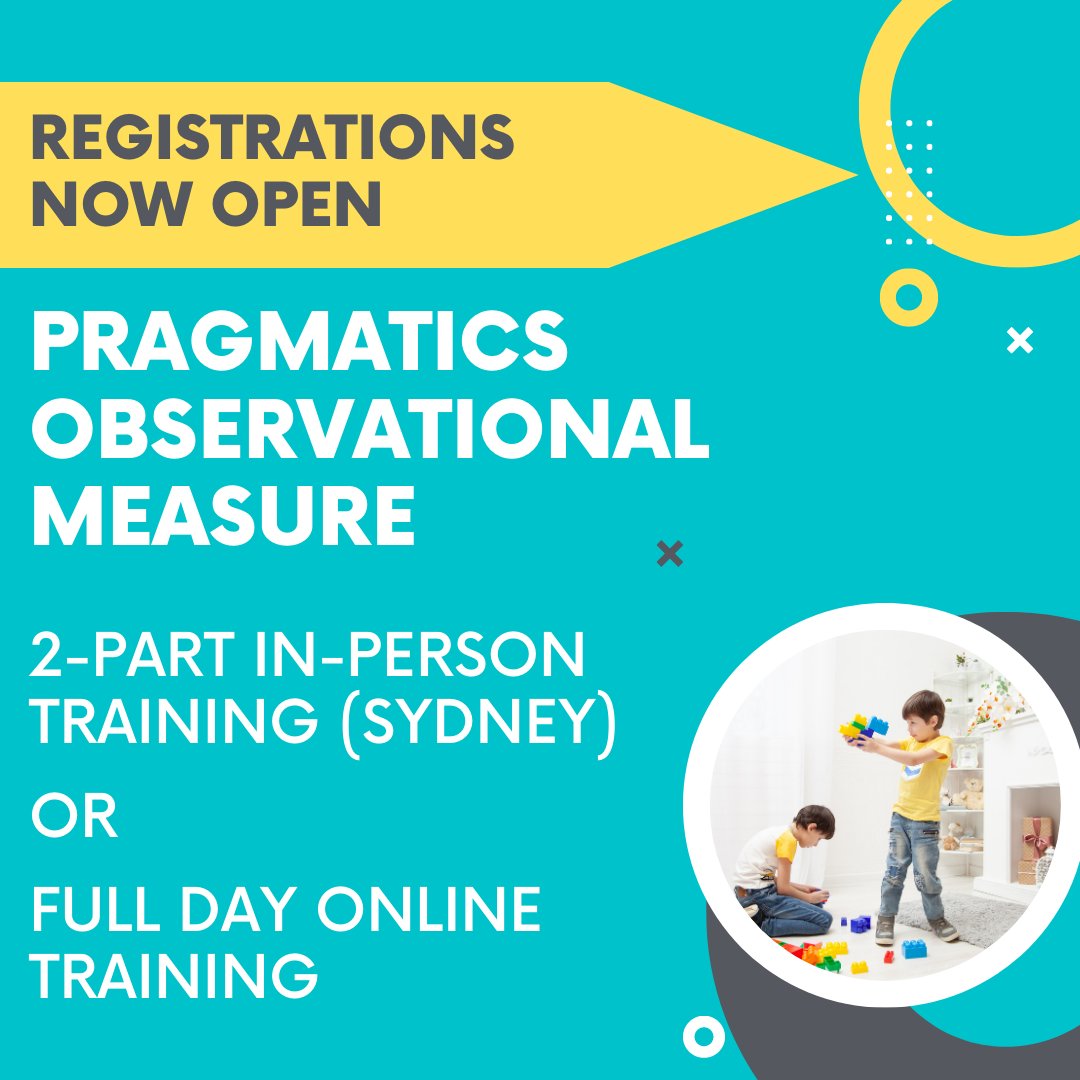 REGISTRATIONS NOW OPEN

PRAGMATICS OBSERVATIONAL MEASURE

2-PART IN-PERSON TRAINING (SYDNEY)

OR

FULL DAY ONLINE TRAINING